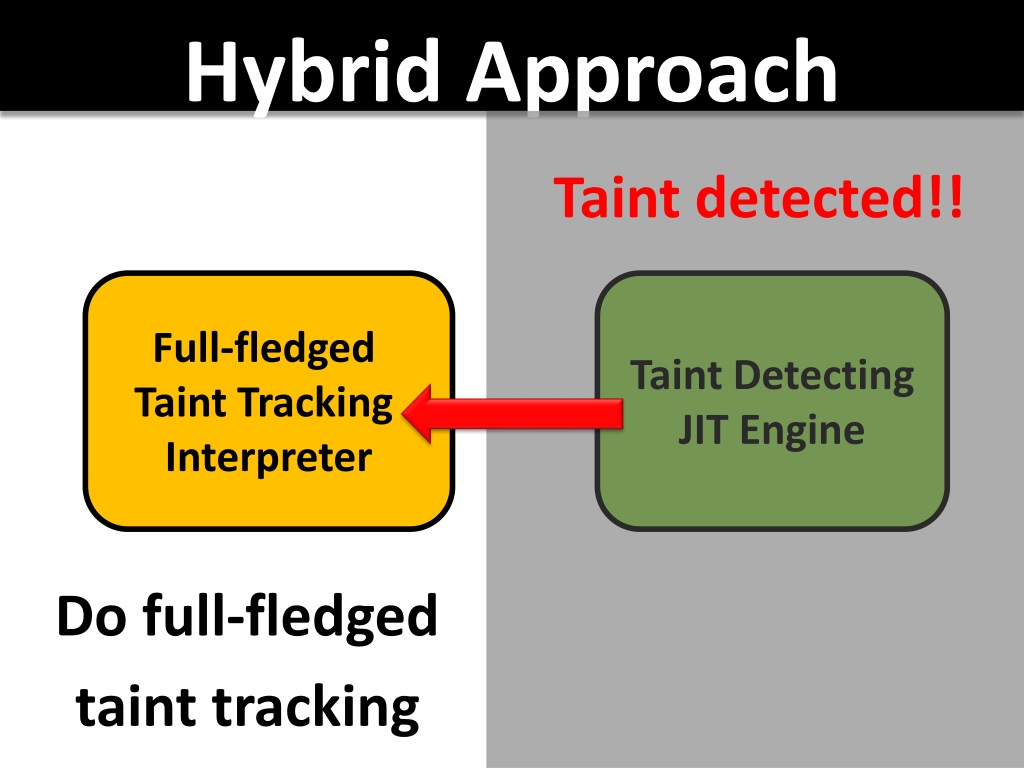 Hybrid Approach

Taint detected!!

Full-fledged Taint Tracking Interpreter

Taint Detecting JIT Engine

Do full-fledged taint tracking